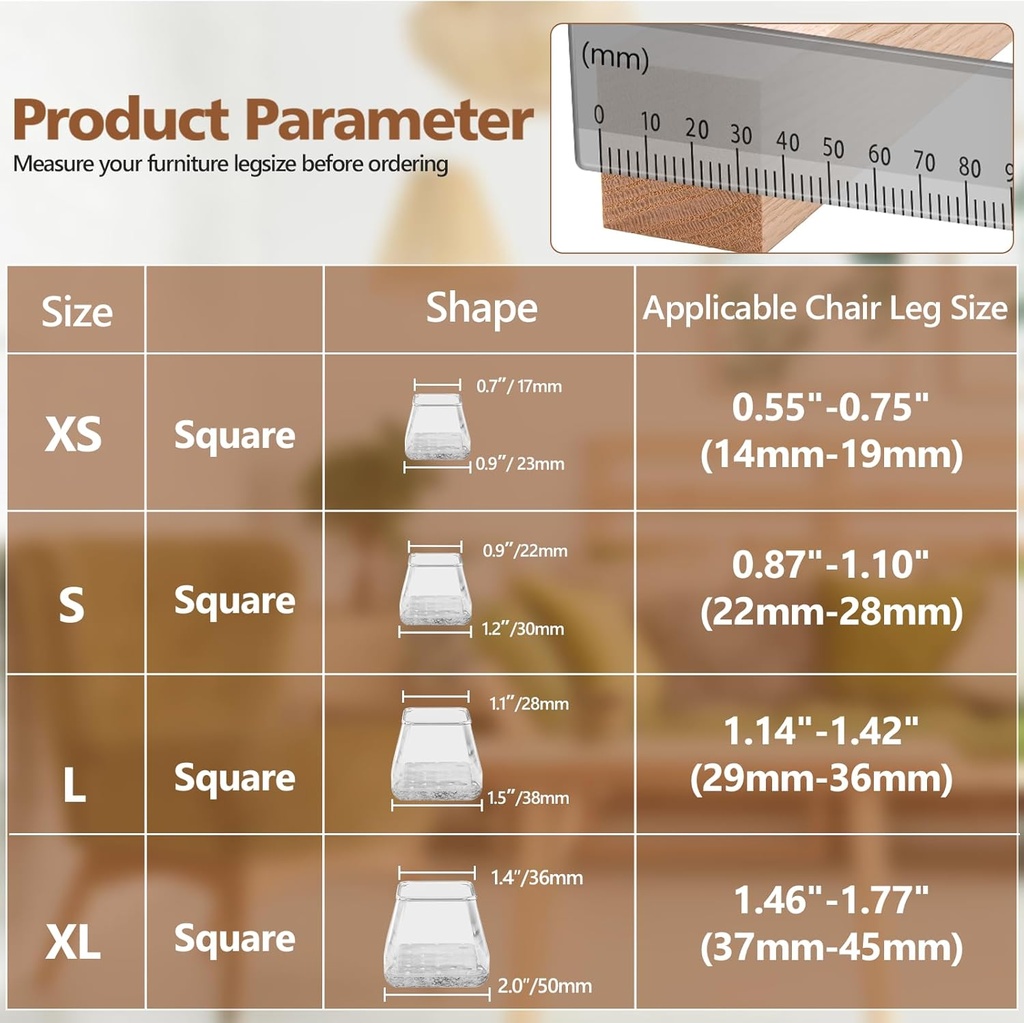 Product Parameter
Measure your furniture legsize before ordering

(mm)
0 10 20 30 40 50 60 70 80 9

| Size | | Shape | Applicable Chair Leg Size |
|---|---|---|---|
| XS | Square | 0.7"/ 17mm 0.9"/ 23mm | 0.55"-0.75" (14mm-19mm) |
| S | Square | 0.9"/22mm 1.2"/30mm | 0.87"-1.10" (22mm-28mm) |
| L | Square | 1.1"/28mm 1.5"/38mm | 1.14"-1.42" (29mm-36mm) |
| XL | Square | 1.4"/36mm 2.0"/50mm | 1.46"-1.77" (37mm-45mm) |